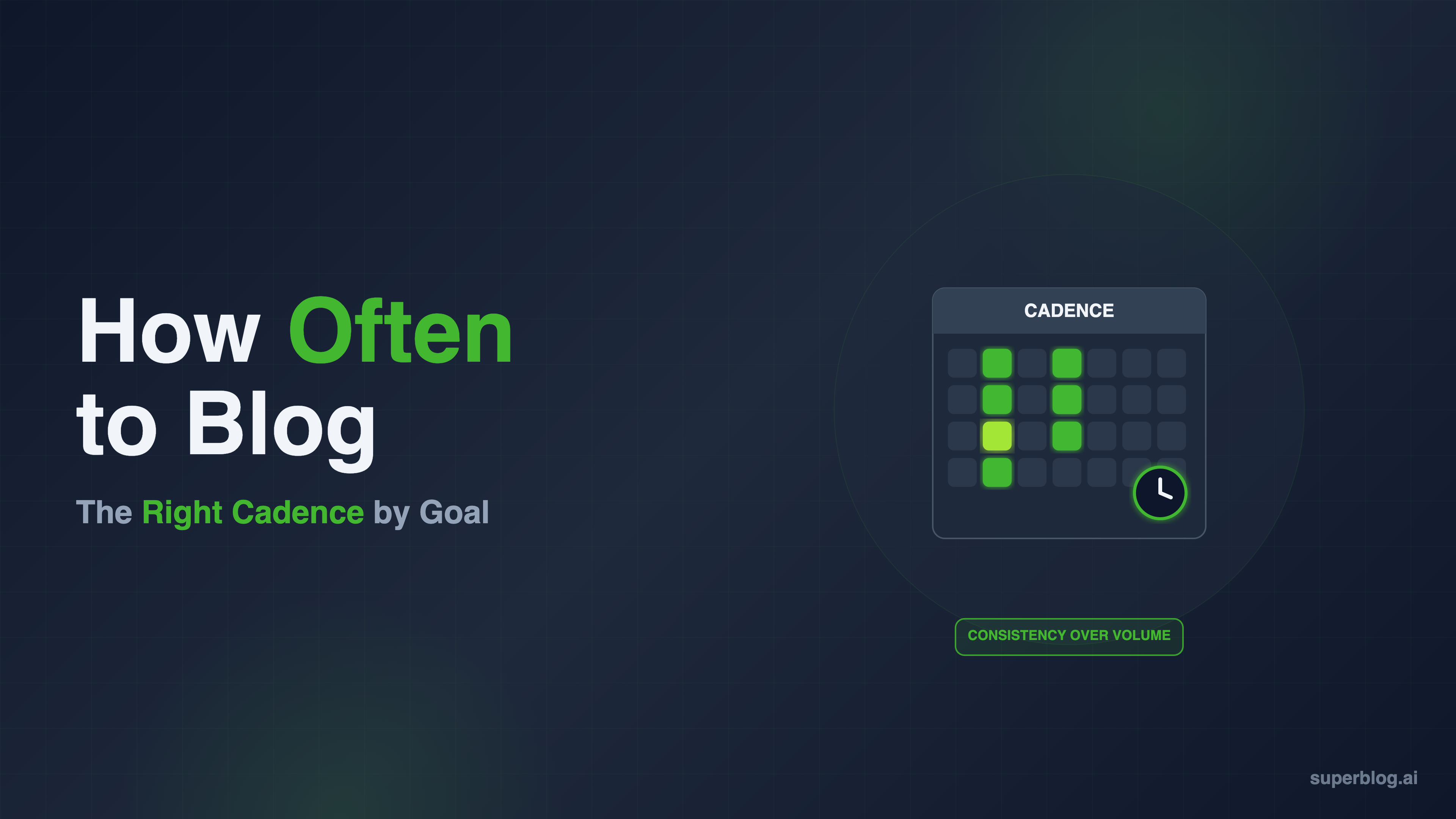 How Often to Blog

The Right Cadence by Goal

CADENCE

CONSISTENCY OVER VOLUME

superblog.ai